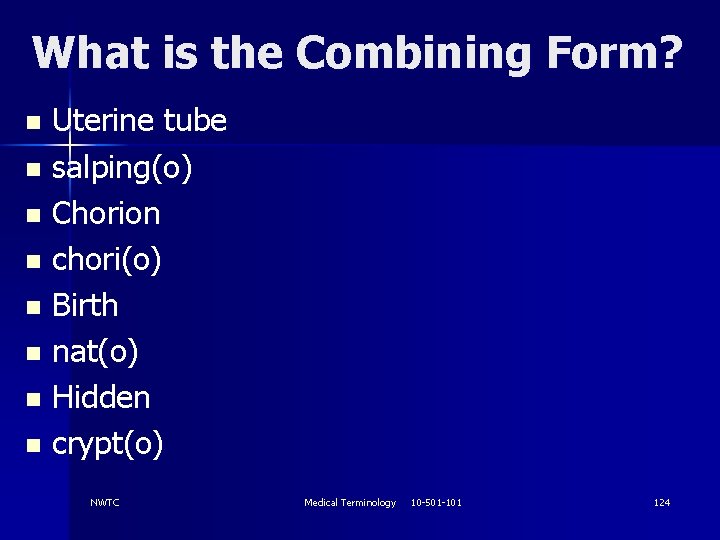 What is the Combining Form?

- Uterine tube
- salping(o)
- Chorion
- chori(o)
- Birth
- nat(o)
- Hidden
- crypt(o)

NWTC Medical Terminology 10-501-101 124